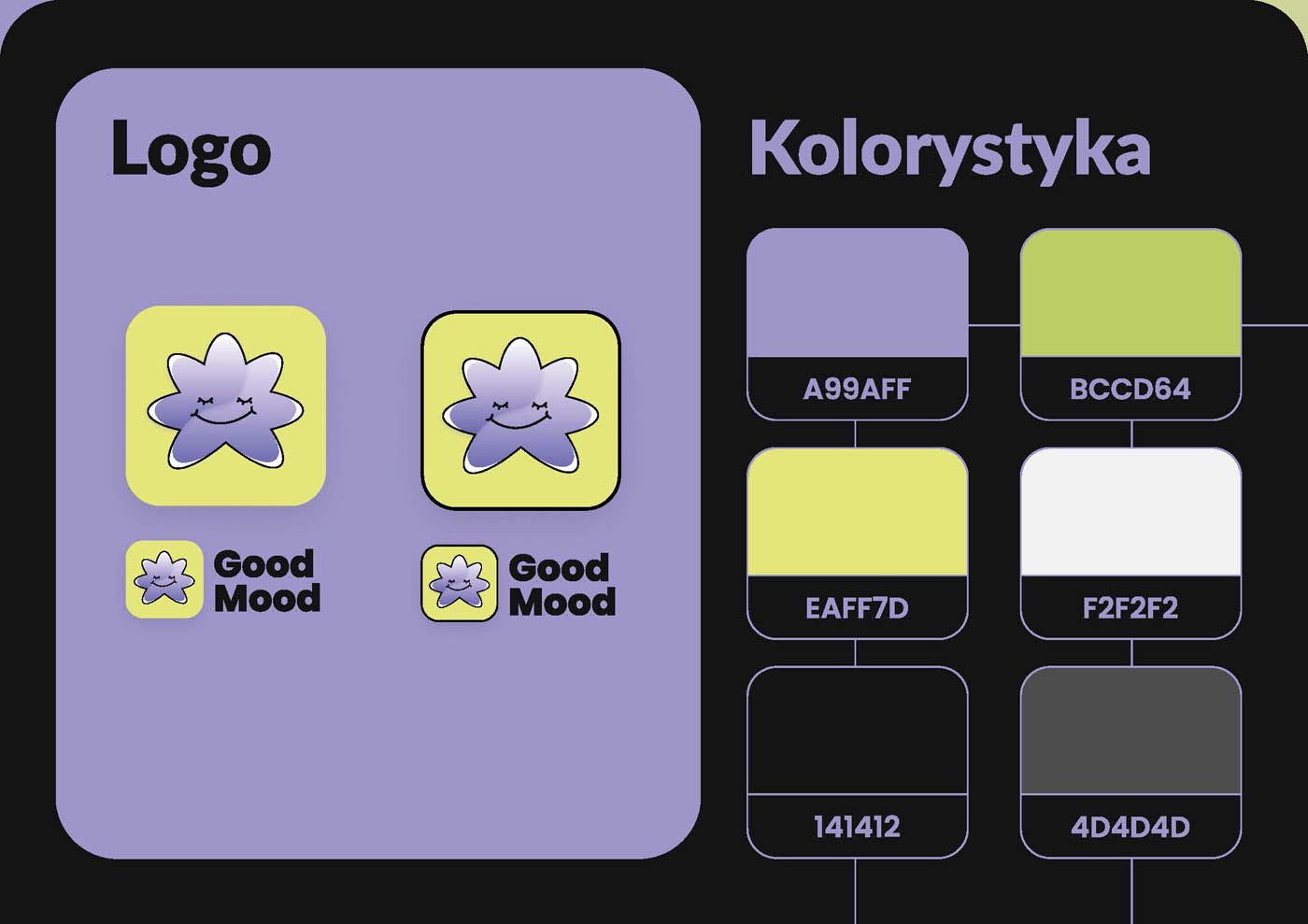 Logo

Good Mood

Good Mood

Kolorystyka

A99AFF

BCCD64

EAFF7D

F2F2F2

141412

4D4D4D